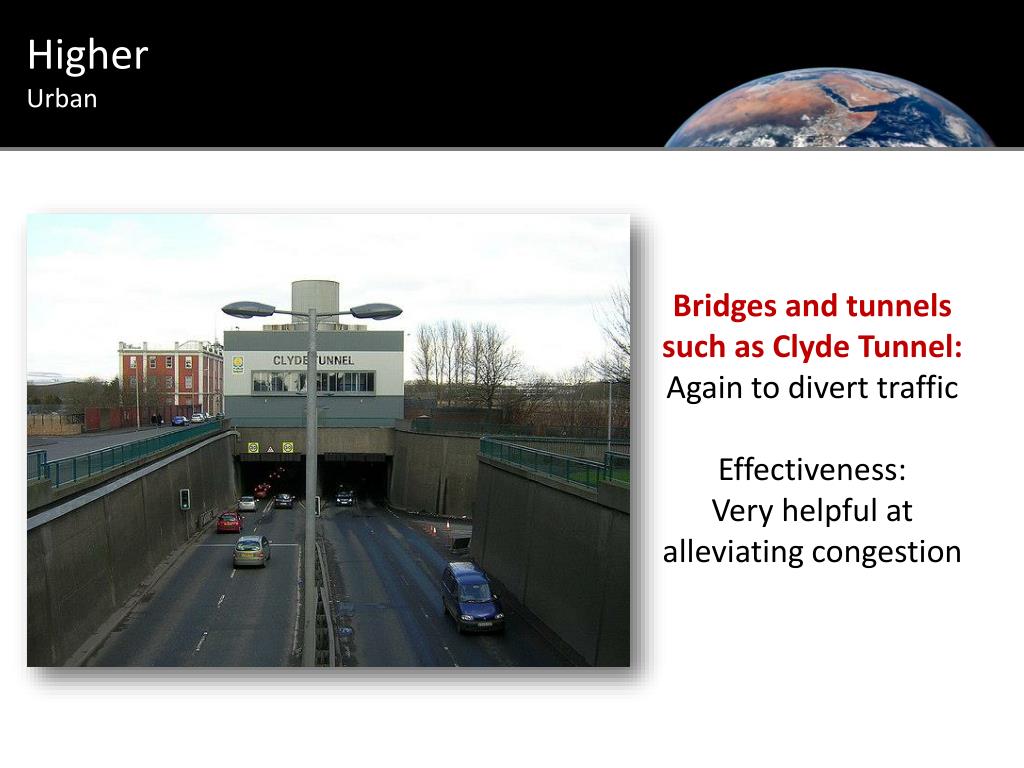 Higher
Urban

CLYDE TUNNEL

Bridges and tunnels such as Clyde Tunnel:
Again to divert traffic

Effectiveness:
Very helpful at alleviating congestion